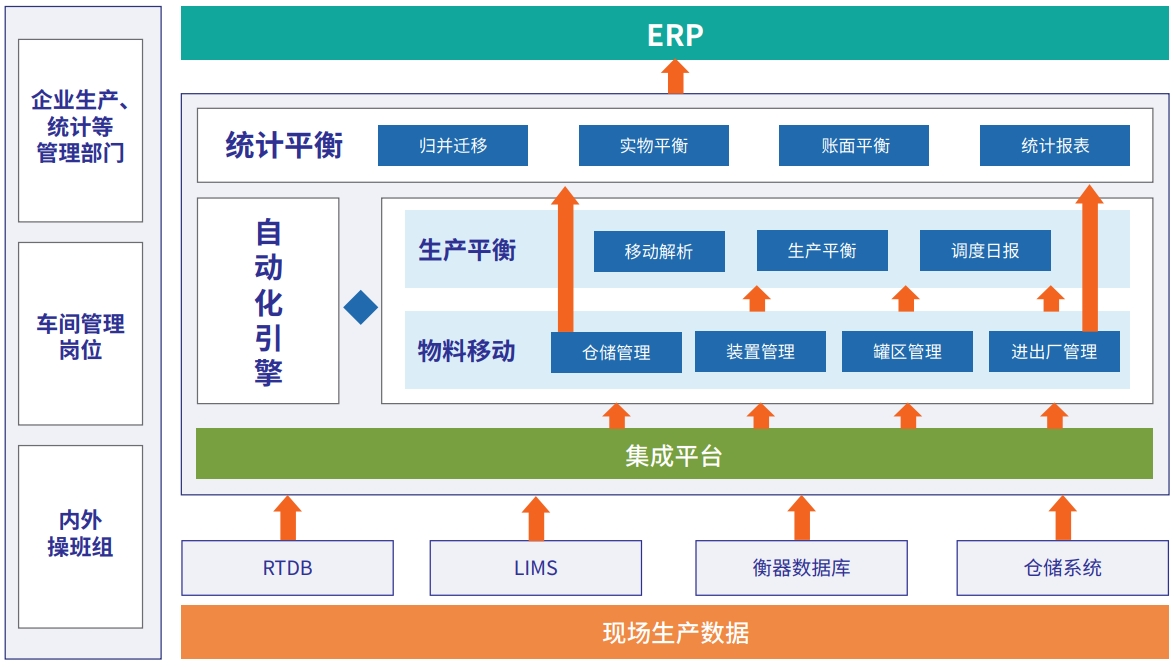 企业生产、统计等管理部门

车间管理岗位

内外操班组

ERP

统计平衡

归并迁移

实物平衡

账面平衡

统计报表

自动化引擎

生产平衡

移动解析

生产平衡

调度日报

物料移动

仓储管理

装置管理

罐区管理

进出厂管理

集成平台

RTDB

LIMS

衡器数据库

仓储系统

现场生产数据